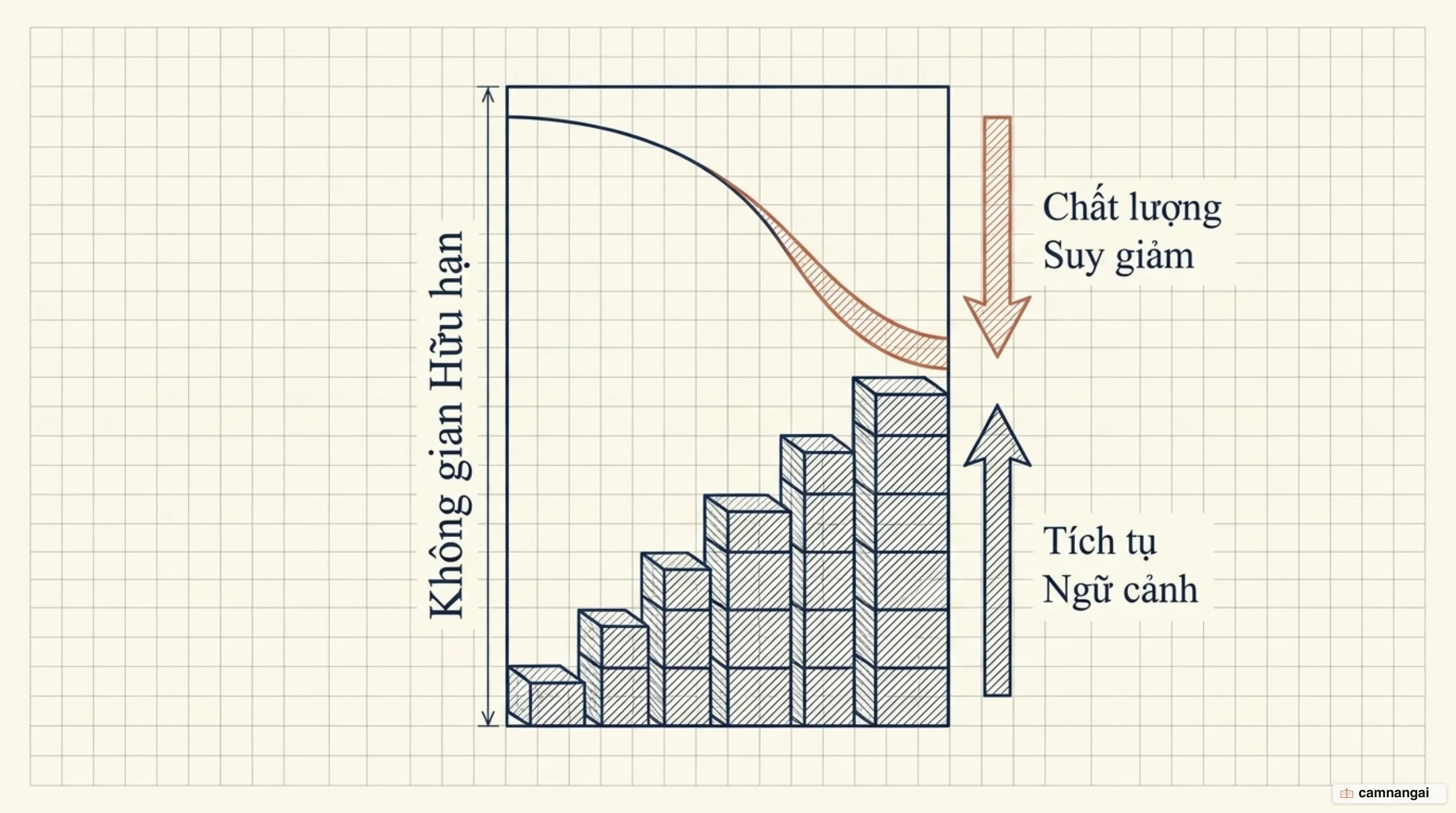 Không gian Hữu hạn

Chất lượng
Suy giảm

Tích tụ
Ngữ cảnh

camnangai